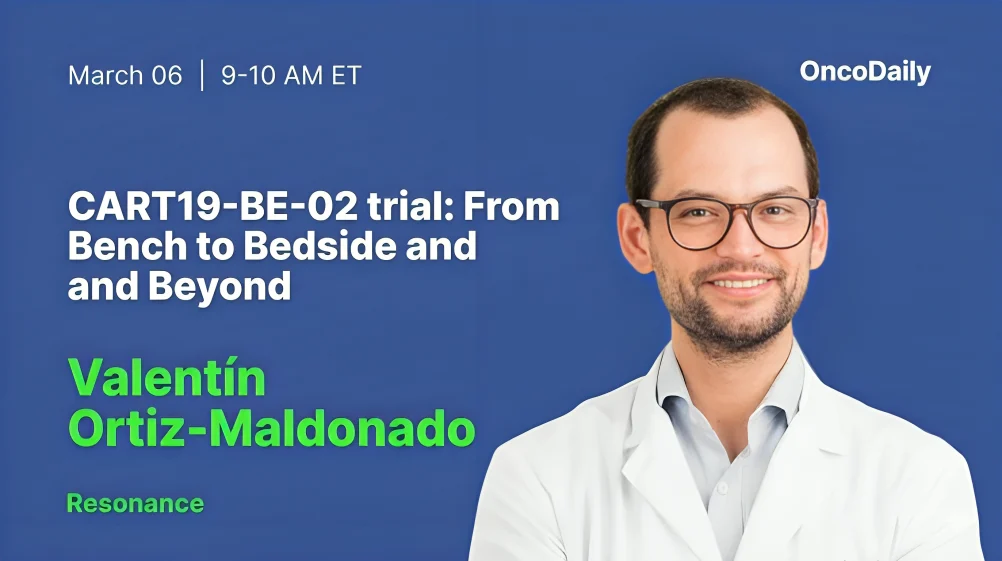 March 06 | 9-10 AM ET

OncoDaily

CART19-BE-02 trial: From Bench to Bedside and and Beyond

Valentín Ortiz-Maldonado

Resonance